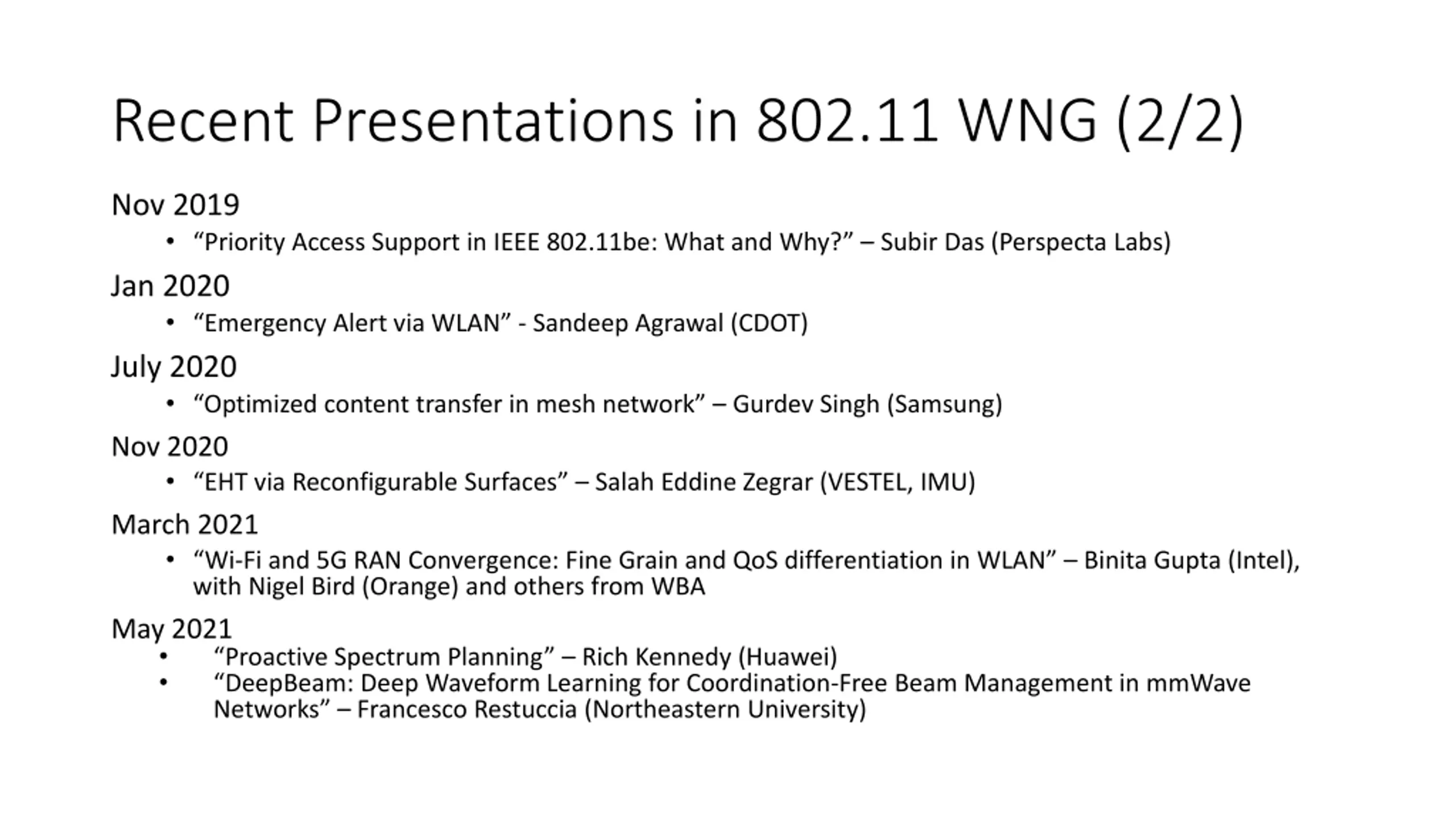 Recent Presentations in 802.11 WNG (2/2)

Nov 2019

• “Priority Access Support in IEEE 802.11be: What and Why?” – Subir Das (Perspecta Labs)

Jan 2020

• “Emergency Alert via WLAN” - Sandeep Agrawal (CDOT)

July 2020

• “Optimized content transfer in mesh network” – Gurdev Singh (Samsung)

Nov 2020

• “EHT via Reconfigurable Surfaces” – Salah Eddine Zegrar (VESTEL, IMU)

March 2021

• “Wi-Fi and 5G RAN Convergence: Fine Grain and QoS differentiation in WLAN” – Binita Gupta (Intel), with Nigel Bird (Orange) and others from WBA

May 2021

• “Proactive Spectrum Planning” – Rich Kennedy (Huawei)
• “DeepBeam: Deep Waveform Learning for Coordination-Free Beam Management in mmWave Networks” – Francesco Restuccia (Northeastern University)